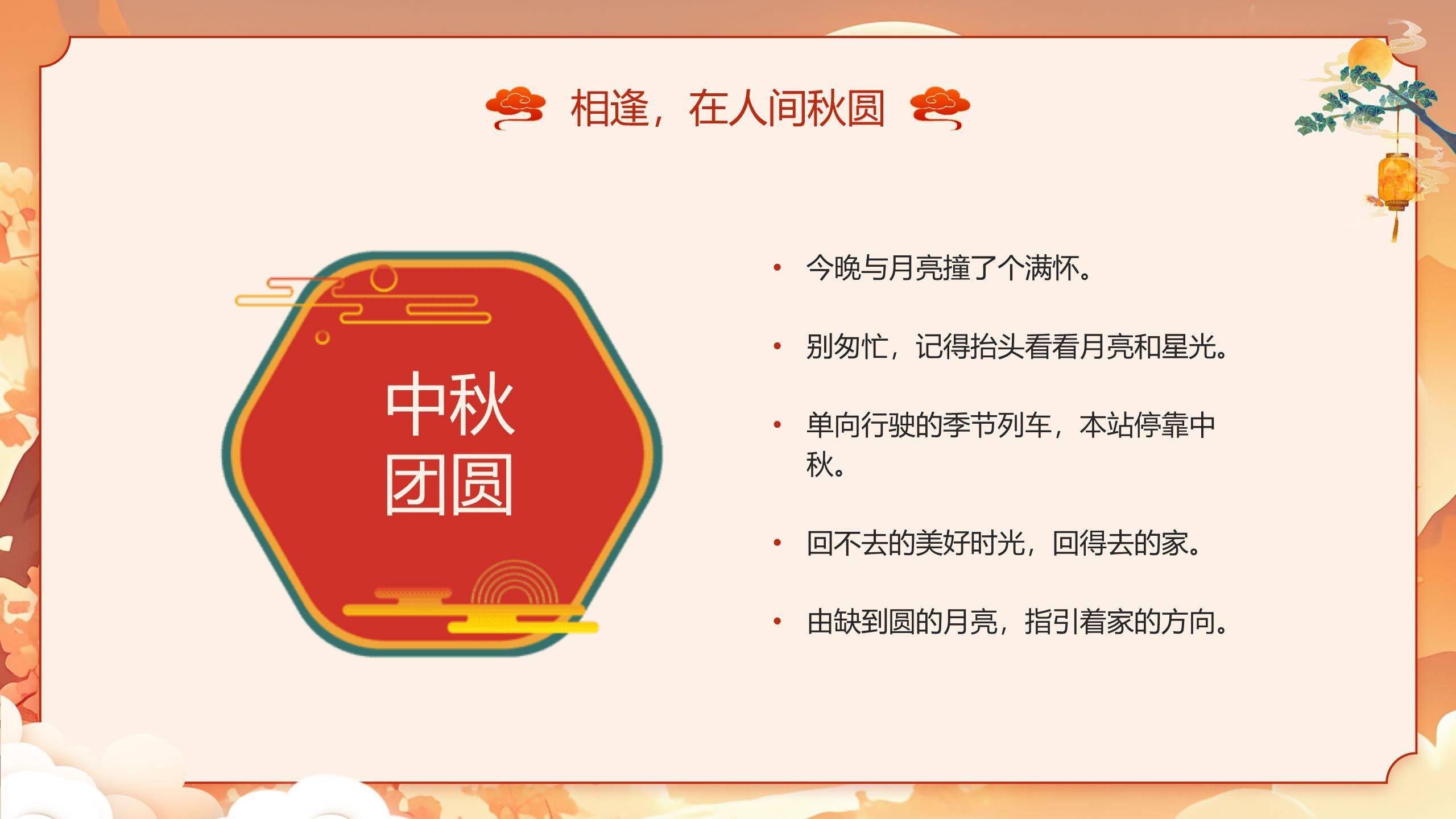 相逢，在人间秋圆

中秋
团圆

• 今晚与月亮撞了个满怀。

• 别匆忙，记得抬头看看月亮和星光。

• 单向行驶的季节列车，本站停靠中秋。

• 回不去的美好时光，回得去的家。

• 由缺到圆的月亮，指引着家的方向。